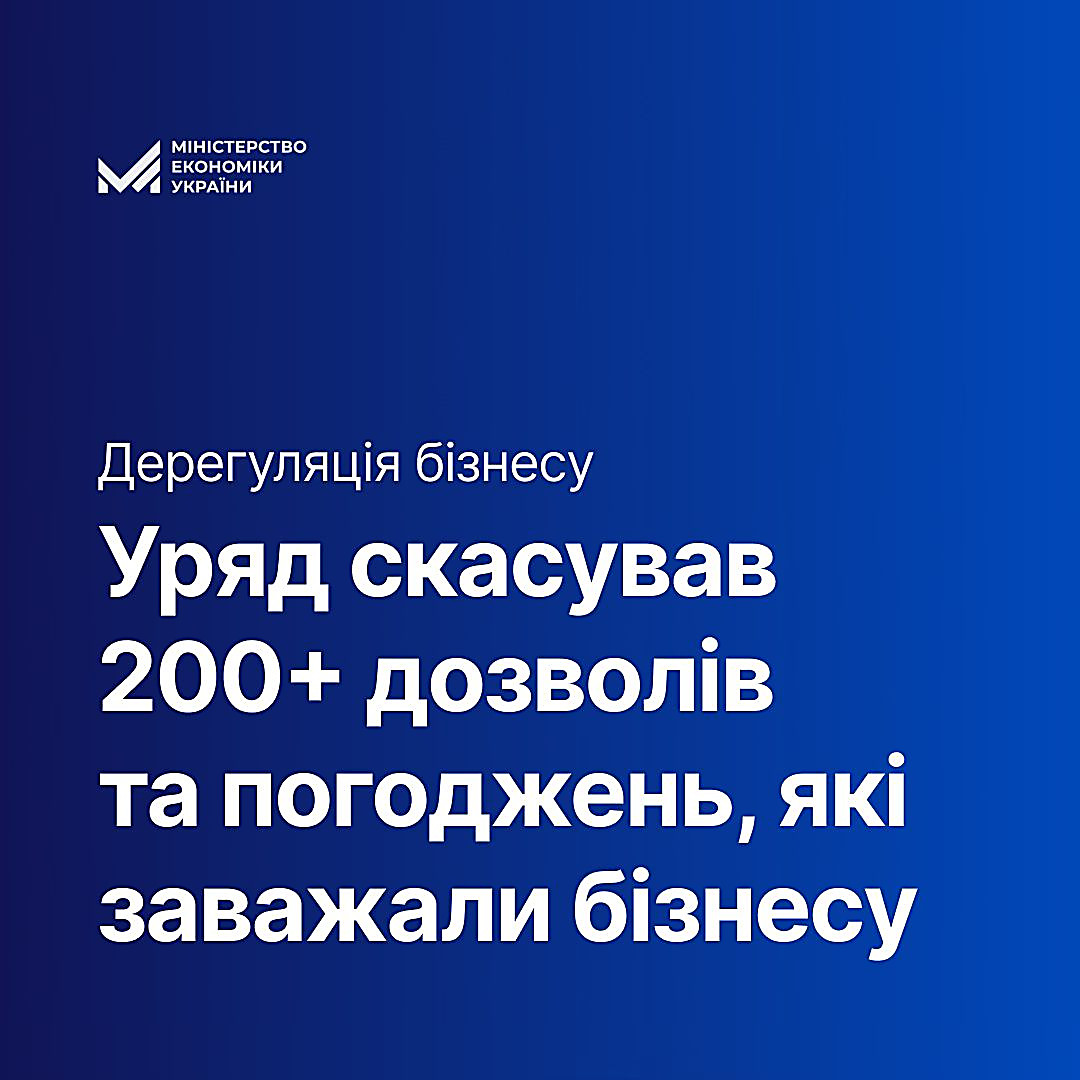 МІНІСТЕРСТВО
ЕКОНОМІКИ
УКРАЇНИ

Дерегуляція бізнесу

Уряд скасував 200+ дозволів та погоджень, які заважали бізнесу